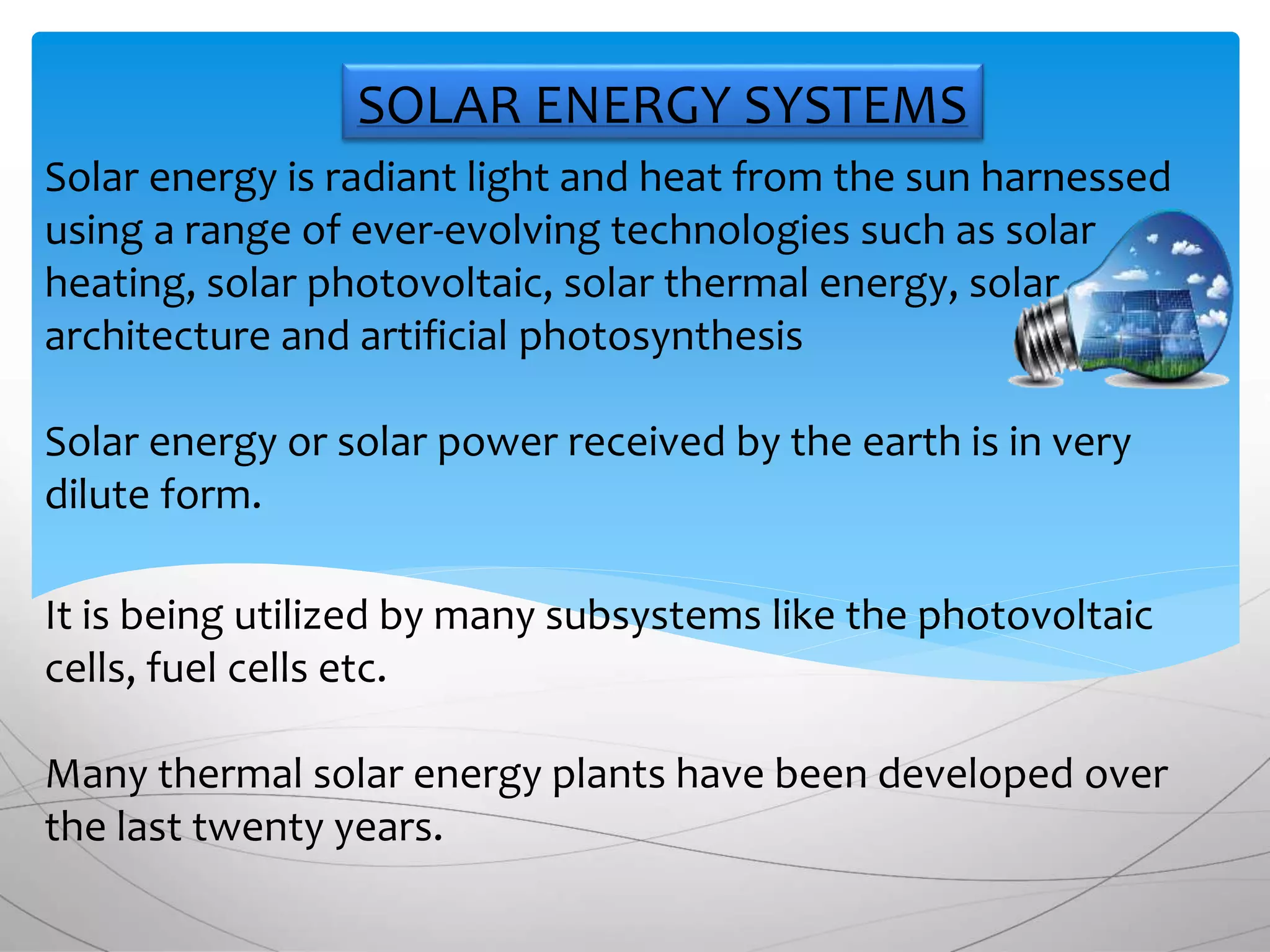 SOLAR ENERGY SYSTEMS

Solar energy is radiant light and heat from the sun harnessed using a range of ever-evolving technologies such as solar heating, solar photovoltaic, solar thermal energy, solar architecture and artificial photosynthesis

Solar energy or solar power received by the earth is in very dilute form.

It is being utilized by many subsystems like the photovoltaic cells, fuel cells etc.

Many thermal solar energy plants have been developed over the last twenty years.